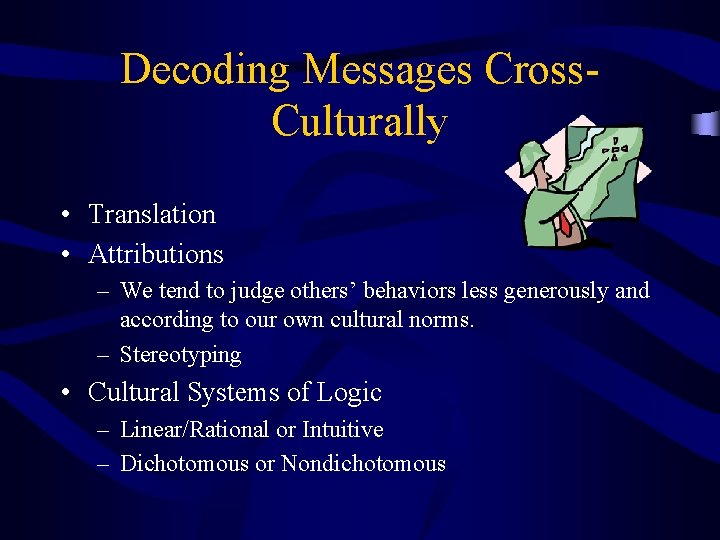 Decoding Messages Cross-Culturally

• Translation
• Attributions
– We tend to judge others' behaviors less generously and according to our own cultural norms.
– Stereotyping
• Cultural Systems of Logic
– Linear/Rational or Intuitive
– Dichotomous or Nondichotomous